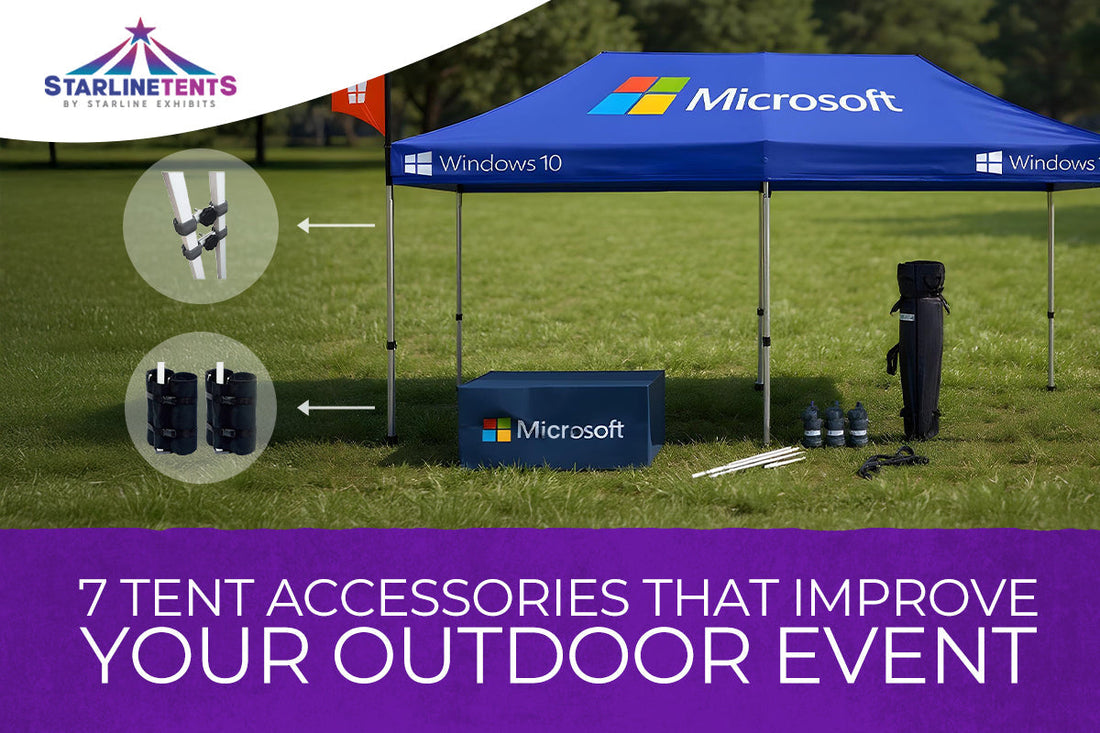 STARLINETENTS
BY STARLINE EXHIBITS

Microsoft

Windows 10

Windows

Microsoft

7 TENT ACCESSORIES THAT IMPROVE YOUR OUTDOOR EVENT